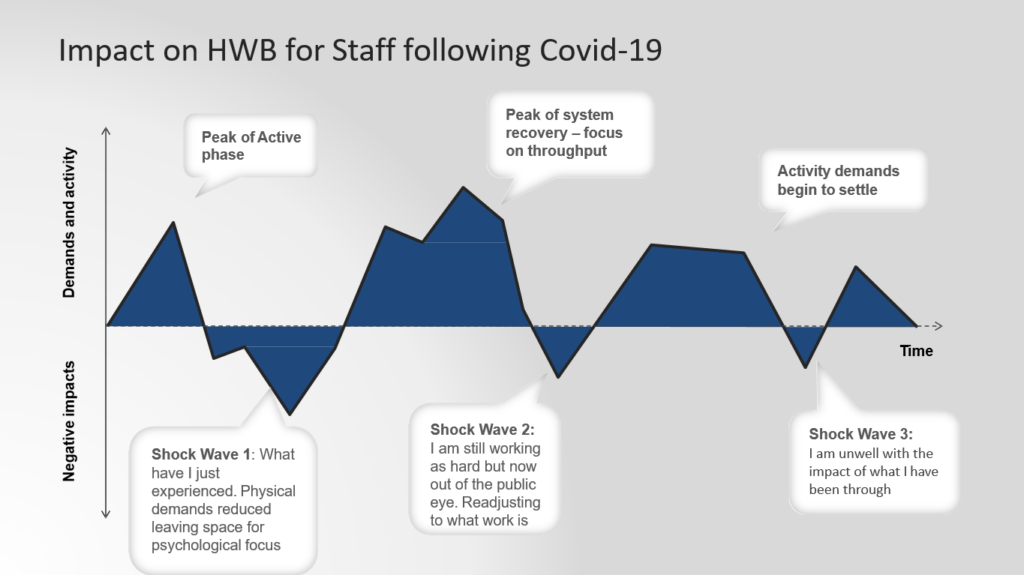 Impact on HWB for Staff following Covid-19

Demands and activity

Negative impacts

Peak of Active phase

Peak of system recovery – focus on throughput

Activity demands begin to settle

Time

Shock Wave 1: What have I just experienced. Physical demands reduced leaving space for psychological focus

Shock Wave 2: I am still working as hard but now out of the public eye. Readjusting to what work is

Shock Wave 3: I am unwell with the impact of what I have been through